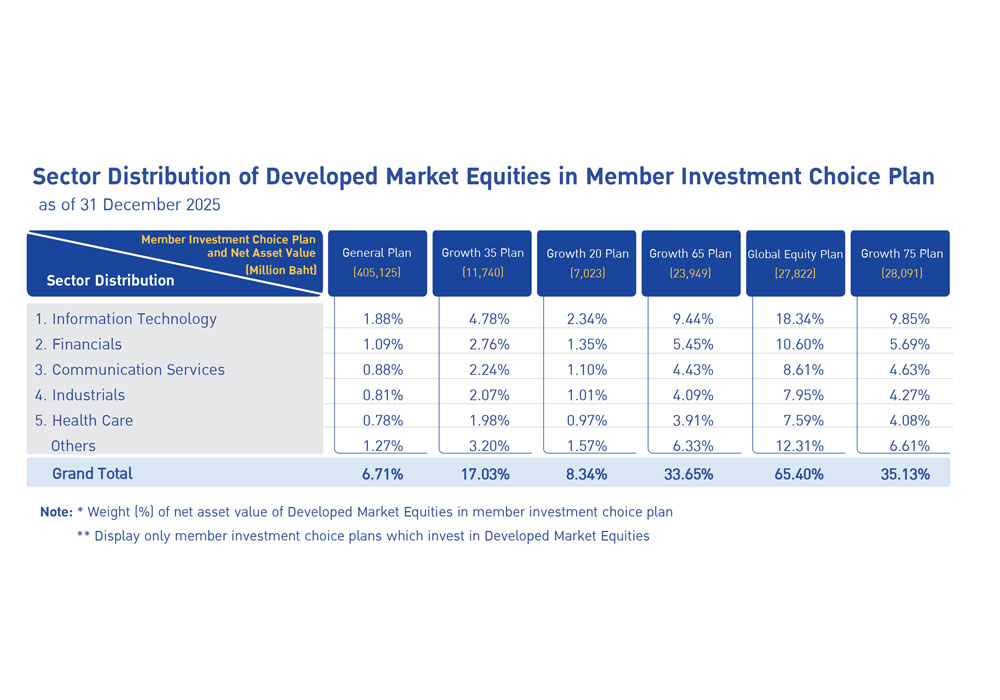 Sector Distribution of Developed Market Equities in Member Investment Choice Plan
as of 31 December 2025

| Member Investment Choice Plan and Net Asset Value (Million Baht) / Sector Distribution | General Plan (405,125) | Growth 35 Plan (11,740) | Growth 20 Plan (7,023) | Growth 65 Plan (23,949) | Global Equity Plan (27,822) | Growth 75 Plan (28,091) |
|---|---|---|---|---|---|---|
| 1. Information Technology | 1.88% | 4.78% | 2.34% | 9.44% | 18.34% | 9.85% |
| 2. Financials | 1.09% | 2.76% | 1.35% | 5.45% | 10.60% | 5.69% |
| 3. Communication Services | 0.88% | 2.24% | 1.10% | 4.43% | 8.61% | 4.63% |
| 4. Industrials | 0.81% | 2.07% | 1.01% | 4.09% | 7.95% | 4.27% |
| 5. Health Care | 0.78% | 1.98% | 0.97% | 3.91% | 7.59% | 4.08% |
| Others | 1.27% | 3.20% | 1.57% | 6.33% | 12.31% | 6.61% |
| Grand Total | 6.71% | 17.03% | 8.34% | 33.65% | 65.40% | 35.13% |

Note: * Weight (%) of net asset value of Developed Market Equities in member investment choice plan
** Display only member investment choice plans which invest in Developed Market Equities